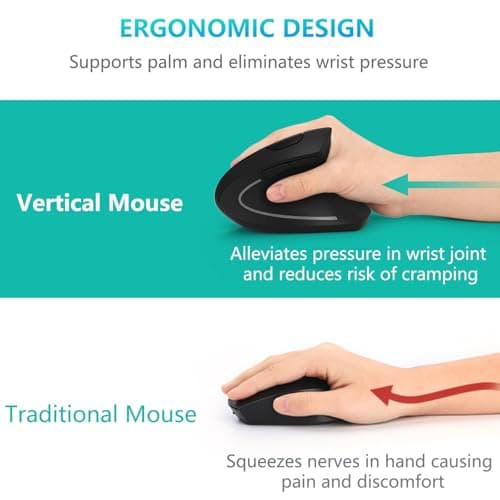 ERGONOMIC DESIGN

Supports palm and eliminates wrist pressure

Vertical Mouse

Alleviates pressure in wrist joint and reduces risk of cramping

Traditional Mouse

Squeezes nerves in hand causing pain and discomfort